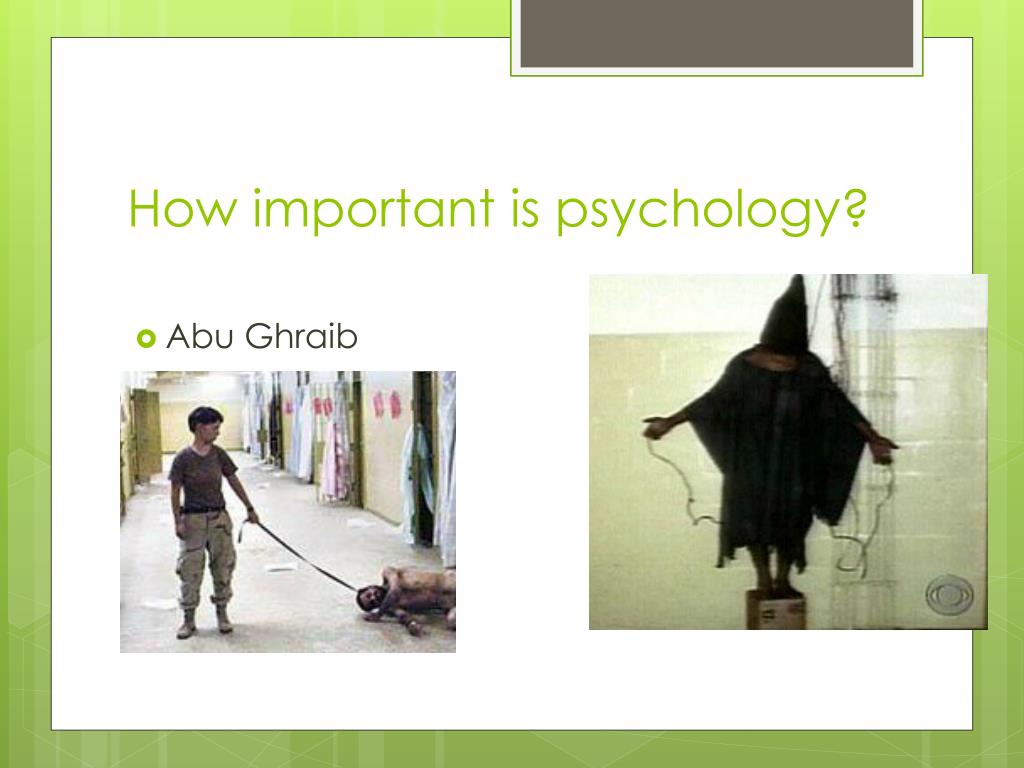 How important is psychology?

Abu Ghraib